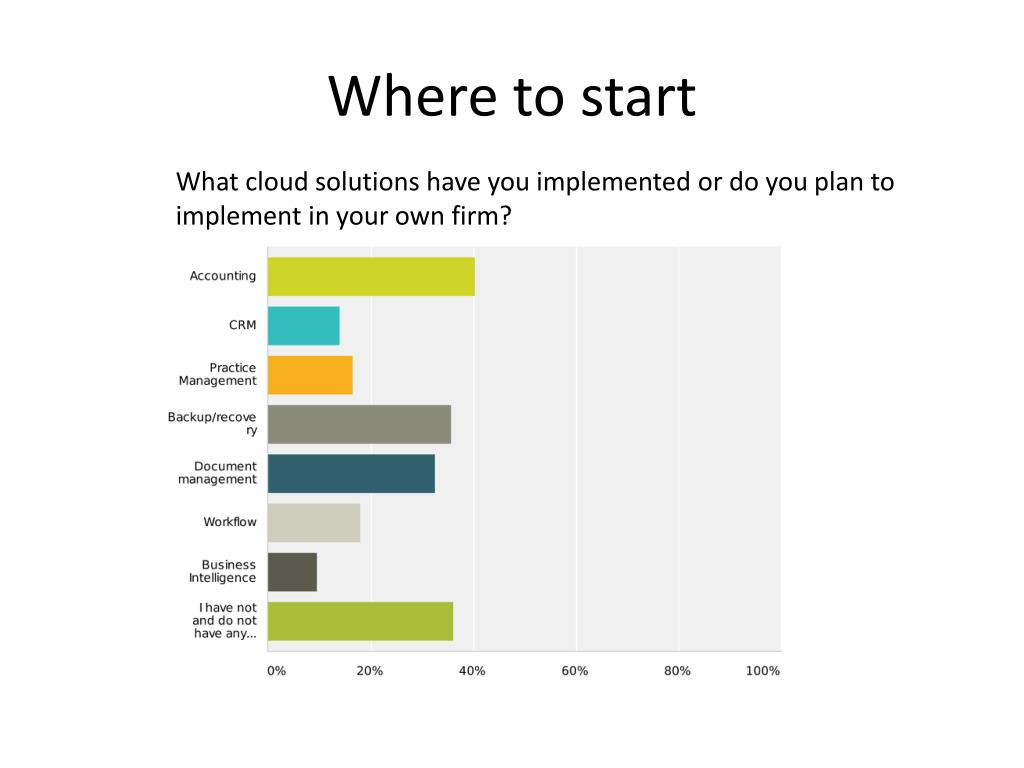 Where to start

What cloud solutions have you implemented or do you plan to implement in your own firm?

Accounting

CRM

Practice Management

Backup/recovery

Document management

Workflow

Business Intelligence

I have not and do not have any...

0%
20%
40%
60%
80%
100%